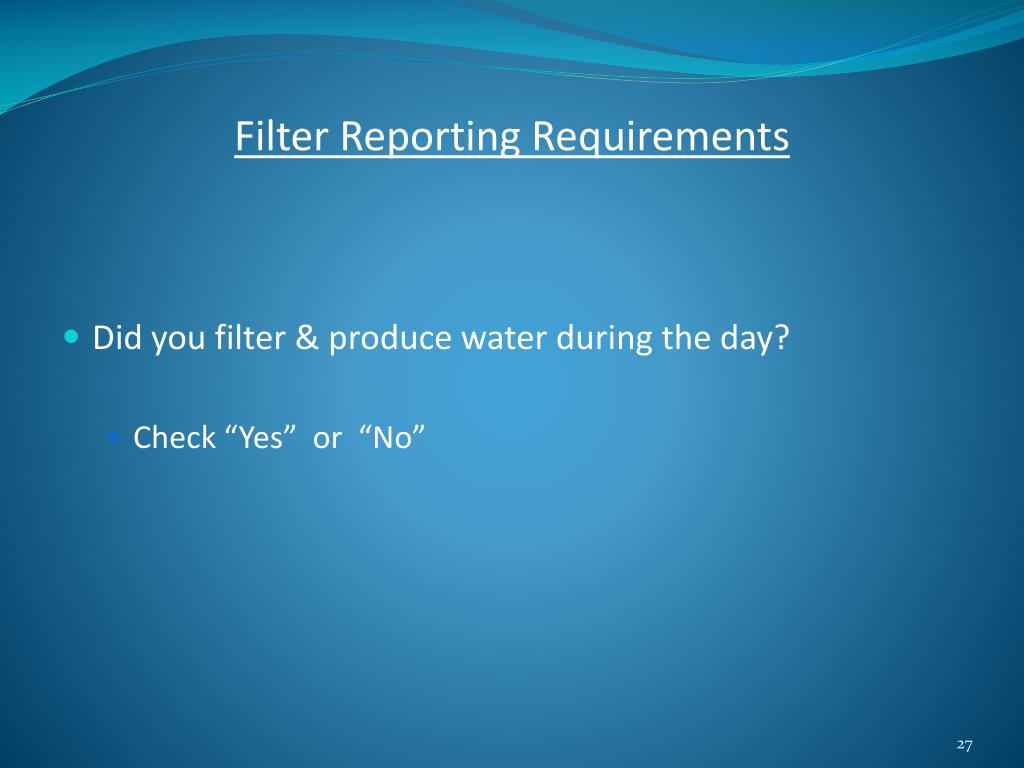 Filter Reporting Requirements

Did you filter & produce water during the day?

Check “Yes” or “No”

27